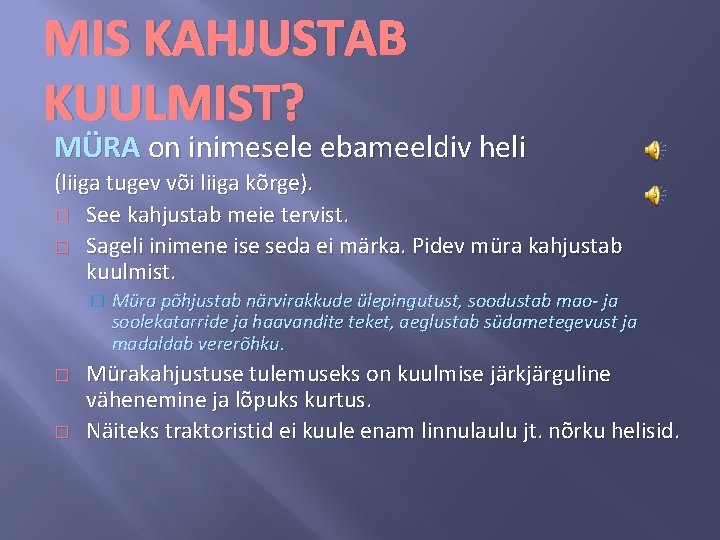 MIS KAHJUSTAB KUULMIST?

MÜRA on inimesele ebameeldiv heli

(liiga tugev või liiga kõrge).

□ See kahjustab meie tervist.

□ Sageli inimene ise seda ei märka. Pidev müra kahjustab kuulmist.

□ Müra põhjustab närvirakkude ülepingutust, soodustab mao- ja soolekatarride ja haavandite teket, aeglustab südametegevust ja madaldab vererõhku.

□ Mürakahjustuse tulemuseks on kuulmise järkjärguline vähenemine ja lõpuks kurtus.

□ Näiteks traktoristid ei kuule enam linnulaulu jt. nõrku helisid.